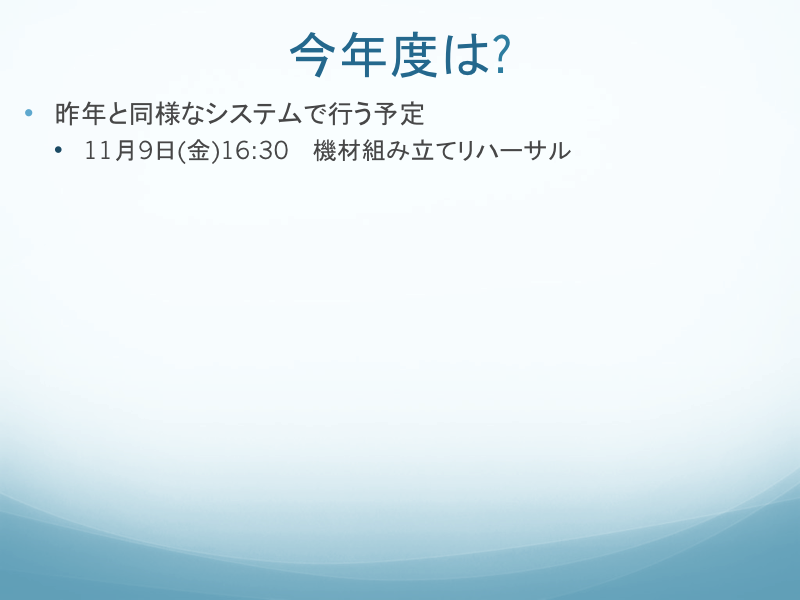 今年度は?

• 昨年と同様なシステムで行う予定
  • 11月9日(金)16:30　機材組み立てリハーサル